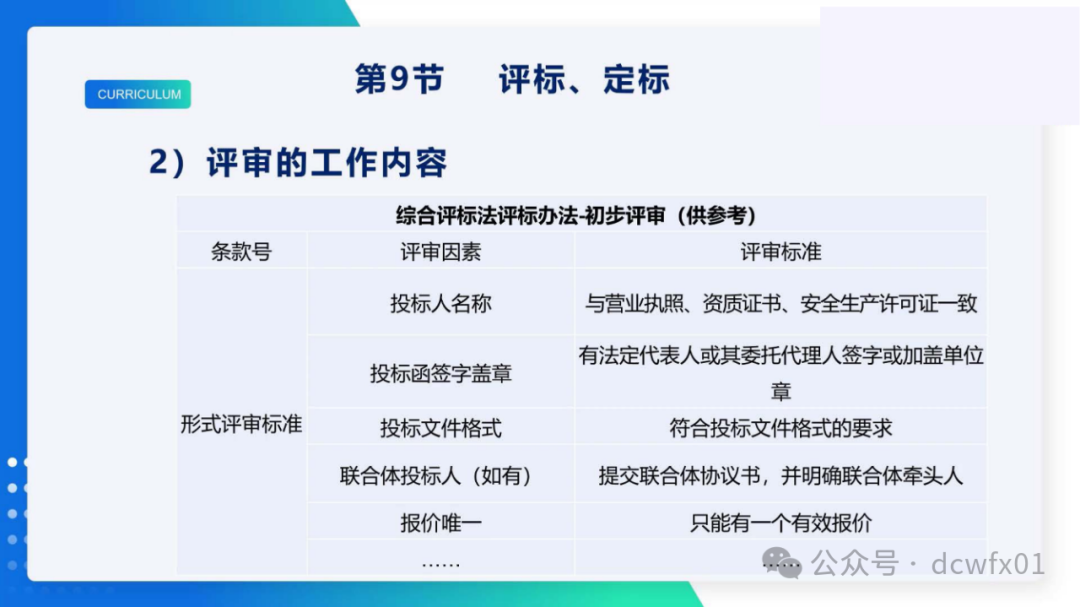 CURRICULUM

第9节　评标、定标

2）评审的工作内容

| 综合评标法评标办法-初步评审（供参考） | | |
|---|---|---|
| 条款号 | 评审因素 | 评审标准 |
| 形式评审标准 | 投标人名称 | 与营业执照、资质证书、安全生产许可证一致 |
| | 投标函签字盖章 | 有法定代表人或其委托代理人签字或加盖单位章 |
| | 投标文件格式 | 符合投标文件格式的要求 |
| | 联合体投标人（如有） | 提交联合体协议书，并明确联合体牵头人 |
| | 报价唯一 | 只能有一个有效报价 |
| | …… | …… |

公众号 · dcwfx01